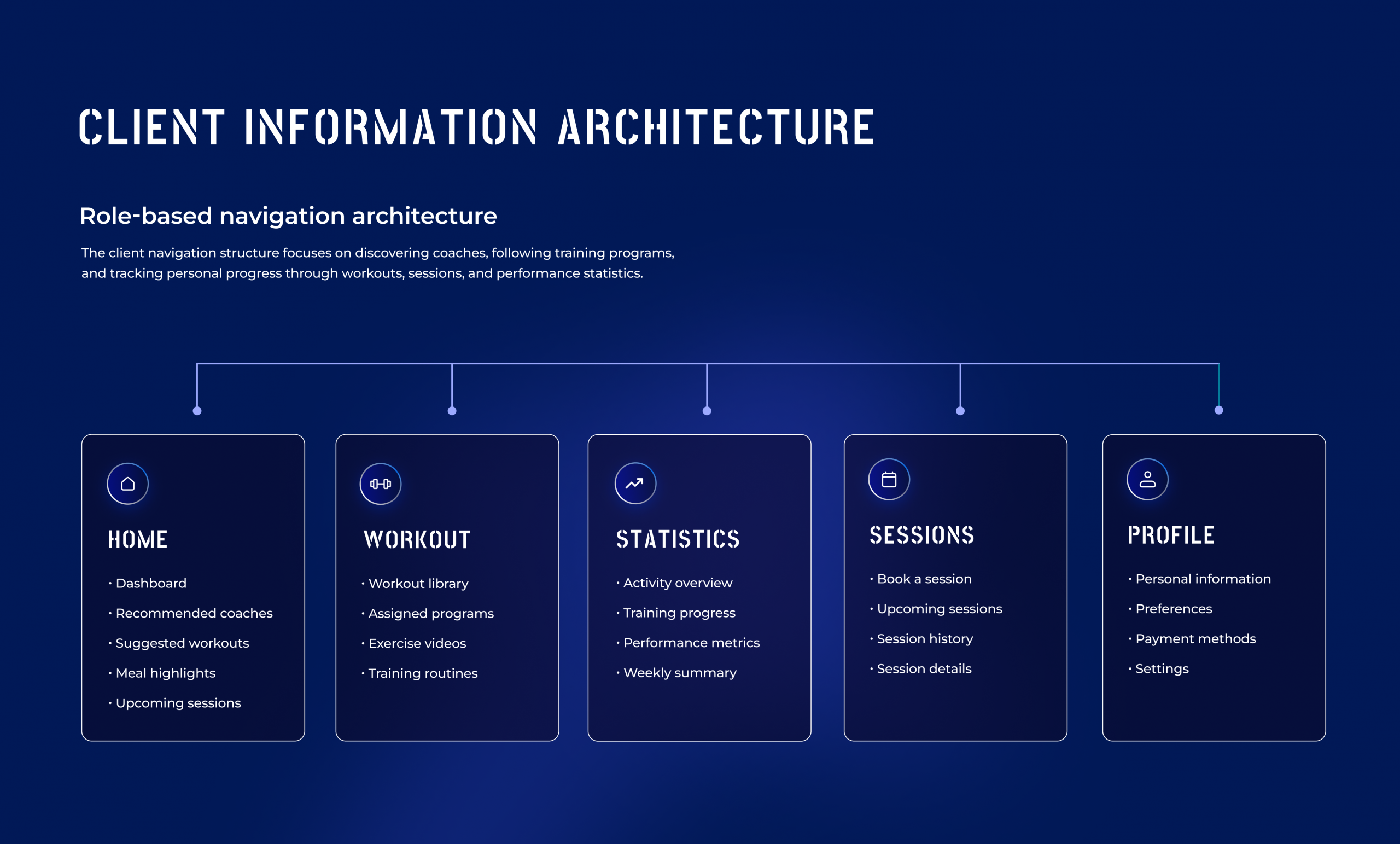 CLIENT INFORMATION ARCHITECTURE

Role-based navigation architecture

The client navigation structure focuses on discovering coaches, following training programs, and tracking personal progress through workouts, sessions, and performance statistics.

HOME

• Dashboard
• Recommended coaches
• Suggested workouts
• Meal highlights
• Upcoming sessions

WORKOUT

• Workout library
• Assigned programs
• Exercise videos
• Training routines

STATISTICS

• Activity overview
• Training progress
• Performance metrics
• Weekly summary

SESSIONS

• Book a session
• Upcoming sessions
• Session history
• Session details

PROFILE

• Personal information
• Preferences
• Payment methods
• Settings